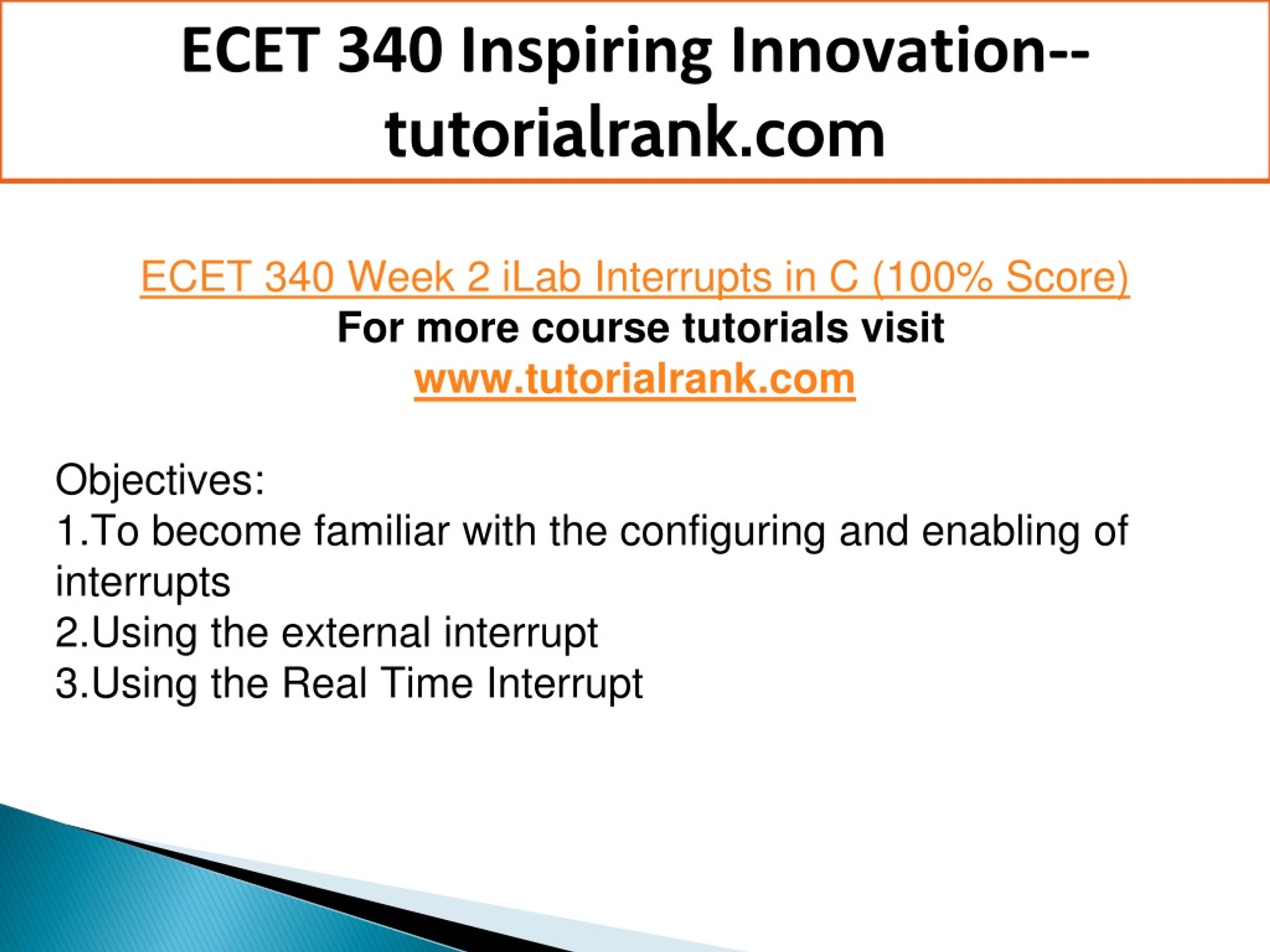 ECET 340 Inspiring Innovation--tutorialrank.com

ECET 340 Week 2 iLab Interrupts in C (100% Score)
For more course tutorials visit
www.tutorialrank.com

Objectives:
1.To become familiar with the configuring and enabling of interrupts
2.Using the external interrupt
3.Using the Real Time Interrupt